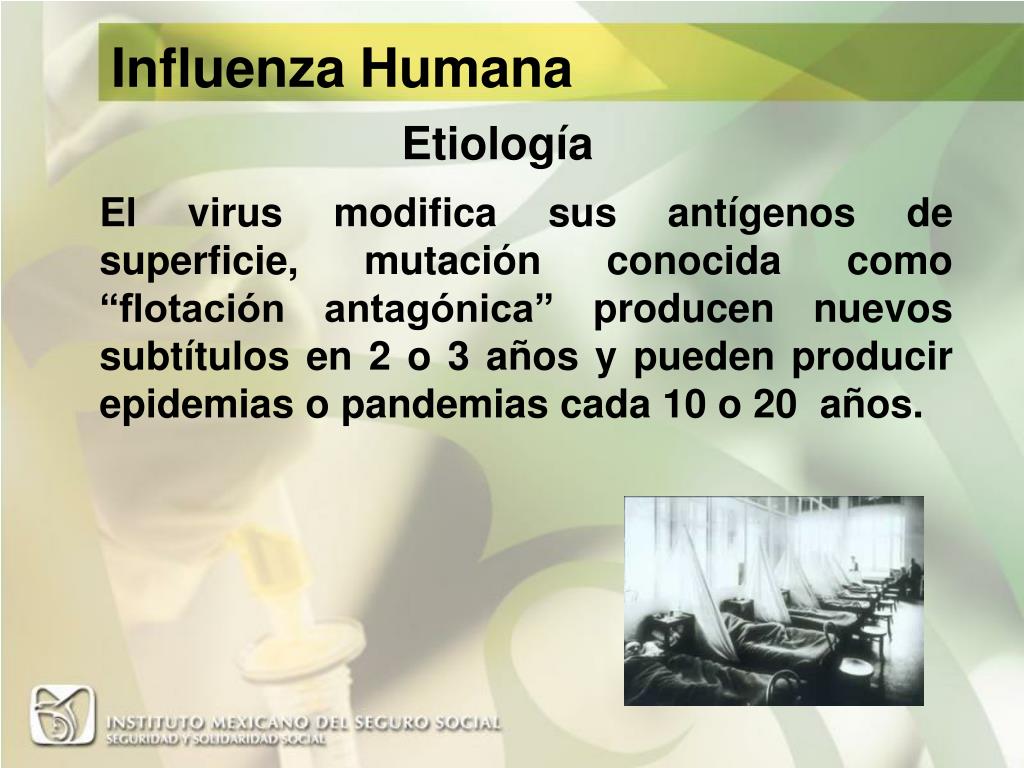 Influenza Humana

Etiología

El virus modifica sus antígenos de superficie, mutación conocida como “flotación antagónica” producen nuevos subtítulos en 2 o 3 años y pueden producir epidemias o pandemias cada 10 o 20 años.

INSTITUTO MEXICANO DEL SEGURO SOCIAL
SEGURIDAD Y SOLIDARIDAD SOCIAL